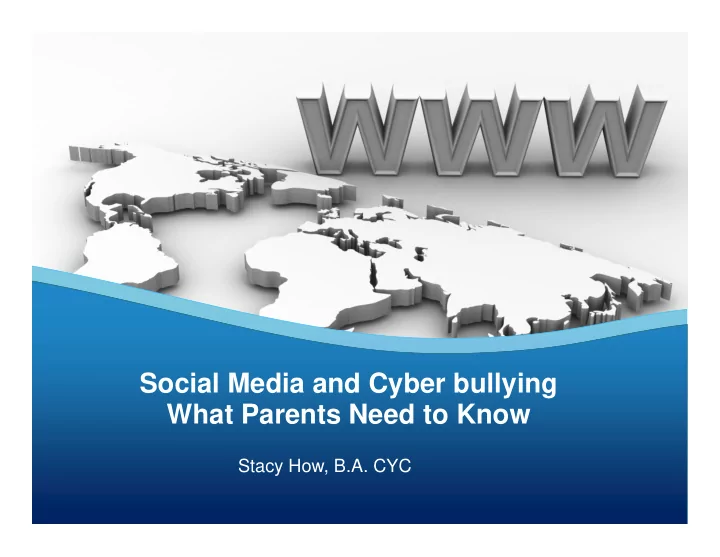 WWW

Social Media and Cyber bullying
What Parents Need to Know

Stacy How, B.A. CYC